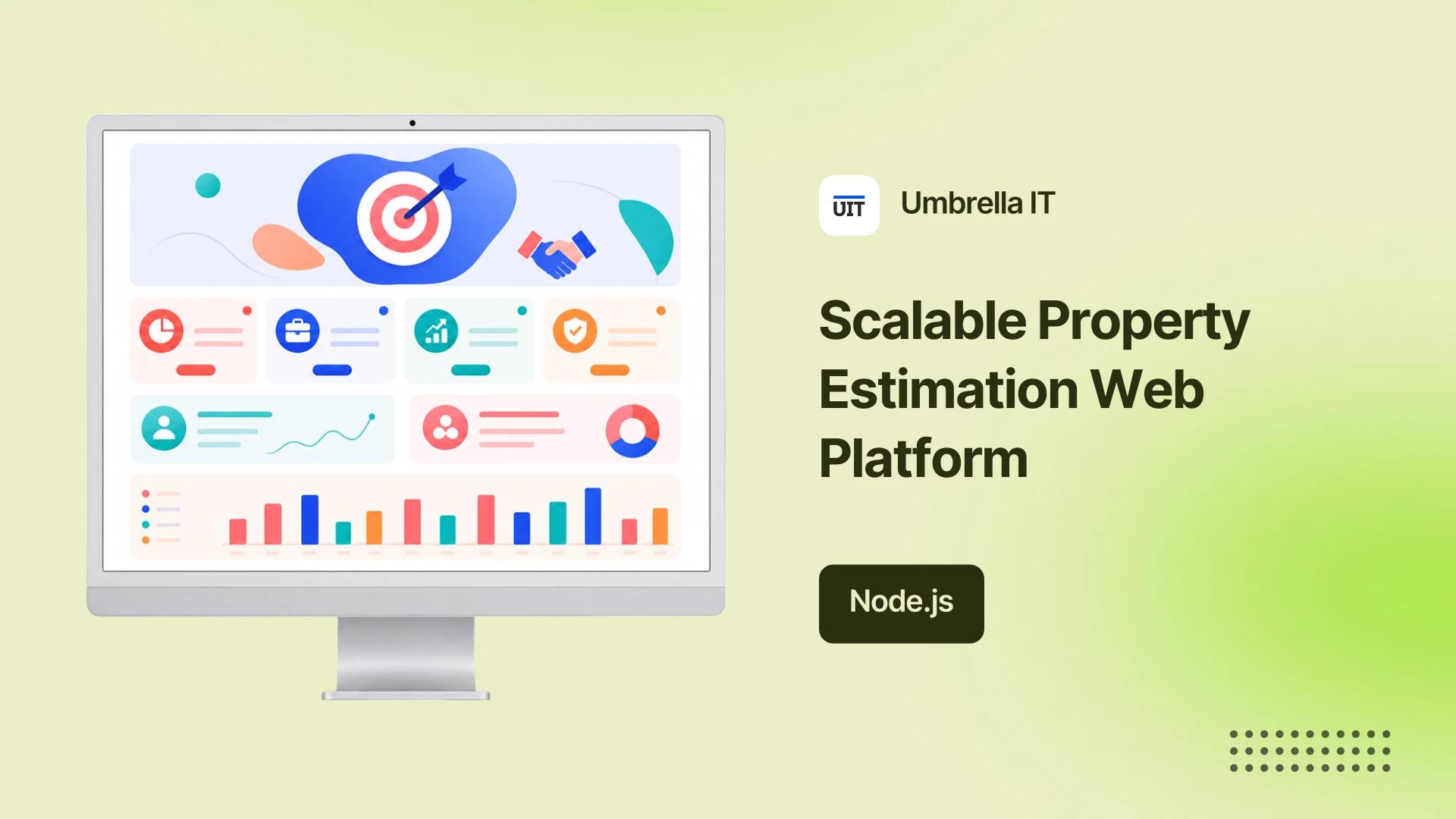 UIT

Umbrella IT

Scalable Property Estimation Web Platform

Node.js